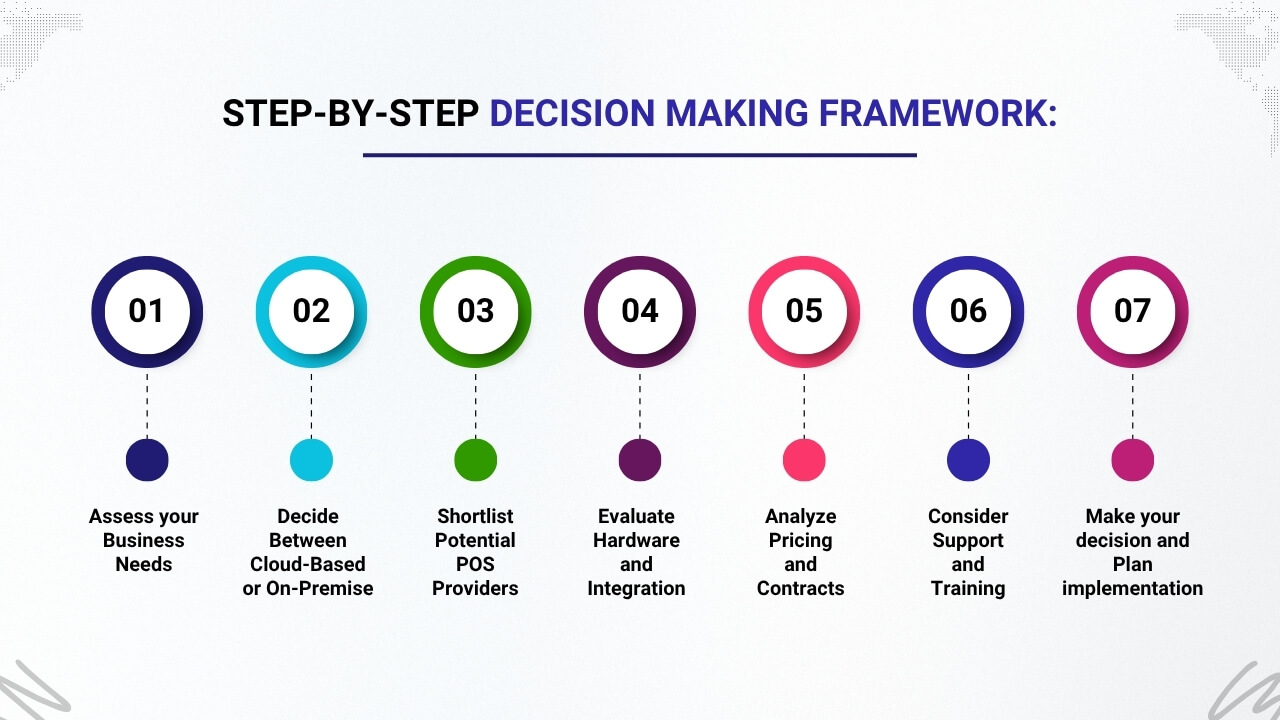 STEP-BY-STEP DECISION MAKING FRAMEWORK:

01

Assess your Business Needs

02

Decide Between Cloud-Based or On-Premise

03

Shortlist Potential POS Providers

04

Evaluate Hardware and Integration

05

Analyze Pricing and Contracts

06

Consider Support and Training

07

Make your decision and Plan implementation